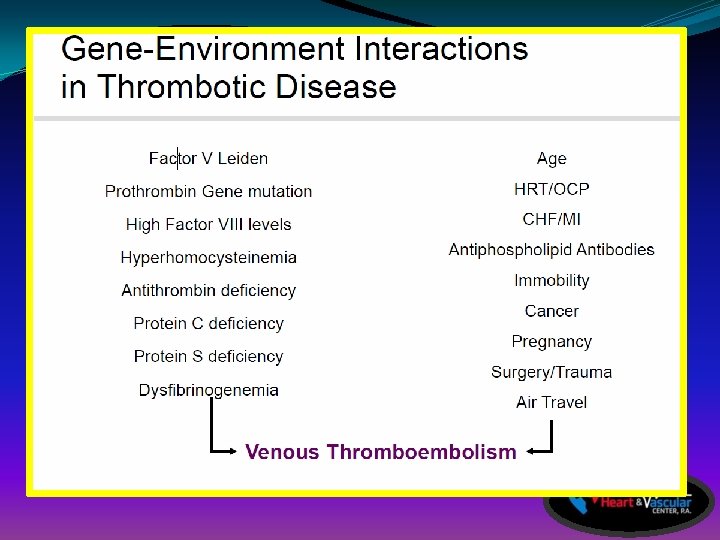 Gene-Environment Interactions in Thrombotic Disease

Factor V Leiden
Prothrombin Gene mutation
High Factor VIII levels
Hyperhomocysteinemia
Antithrombin deficiency
Protein C deficiency
Protein S deficiency
Dysfibrinogenemia

Age
HRT/OCP
CHF/MI
Antiphospholipid Antibodies
Immobility
Cancer
Pregnancy
Surgery/Trauma
Air Travel

Venous Thromboembolism

Heart & Vascular CENTER, P.A.